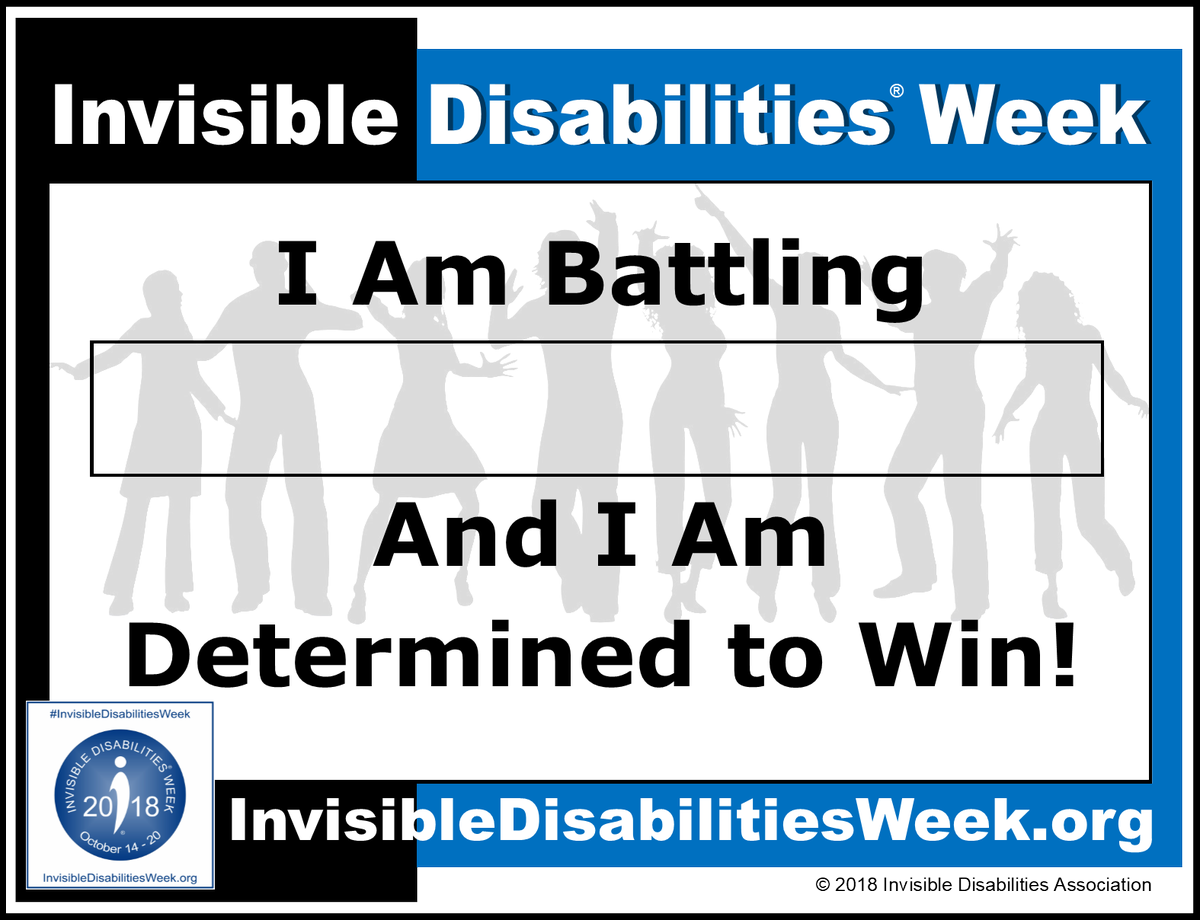 Invisible Disabilities® Week

I Am Battling

And I Am Determined to Win!

#InvisibleDisabilitiesWeek

INVISIBLE DISABILITIES® WEEK

2018

October 14 - 20

InvisibleDisabilitiesWeek.org

InvisibleDisabilitiesWeek.org

© 2018 Invisible Disabilities Association